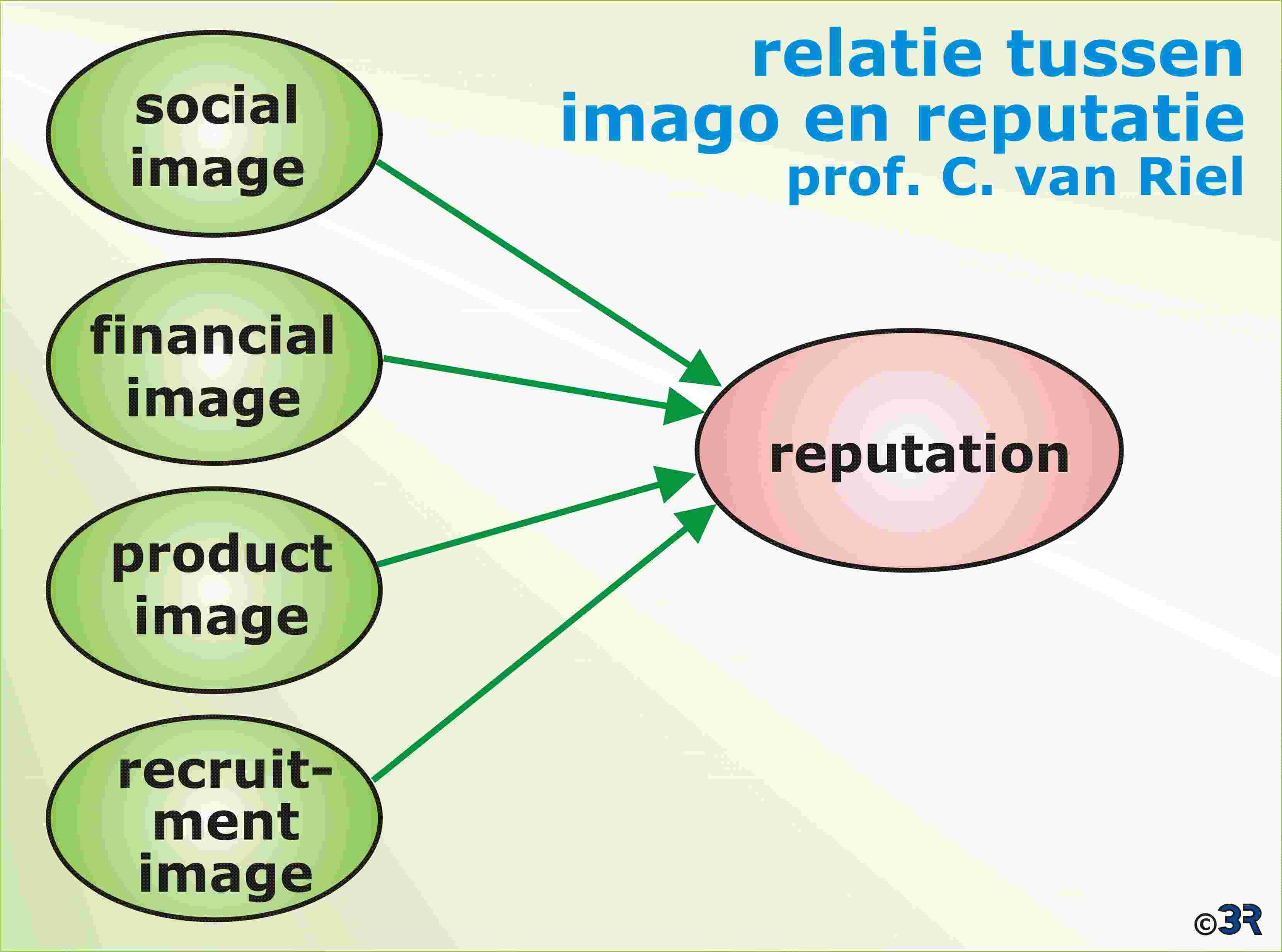 relatie tussen imago en reputatie
prof. C. van Riel

social image

financial image

product image

recruitment image

reputation

©3R